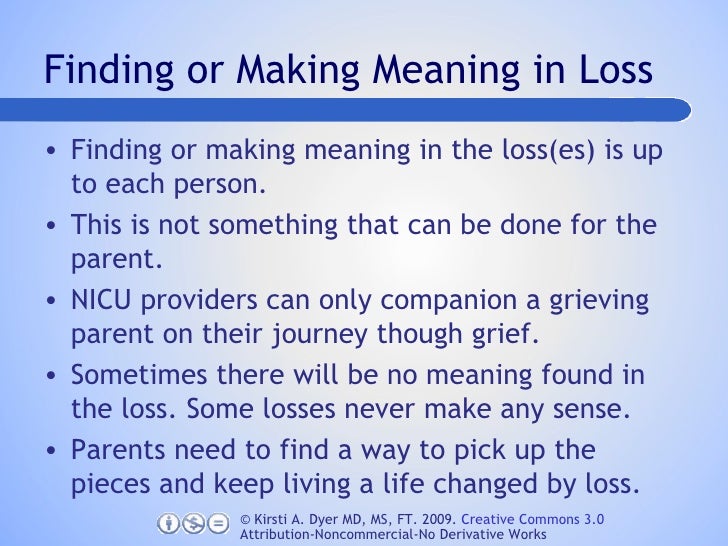 Finding or Making Meaning in Loss

• Finding or making meaning in the loss(es) is up to each person.

• This is not something that can be done for the parent.

• NICU providers can only companion a grieving parent on their journey though grief.

• Sometimes there will be no meaning found in the loss. Some losses never make any sense.

• Parents need to find a way to pick up the pieces and keep living a life changed by loss.

© Kirsti A. Dyer MD, MS, FT. 2009. Creative Commons 3.0 Attribution-Noncommercial-No Derivative Works